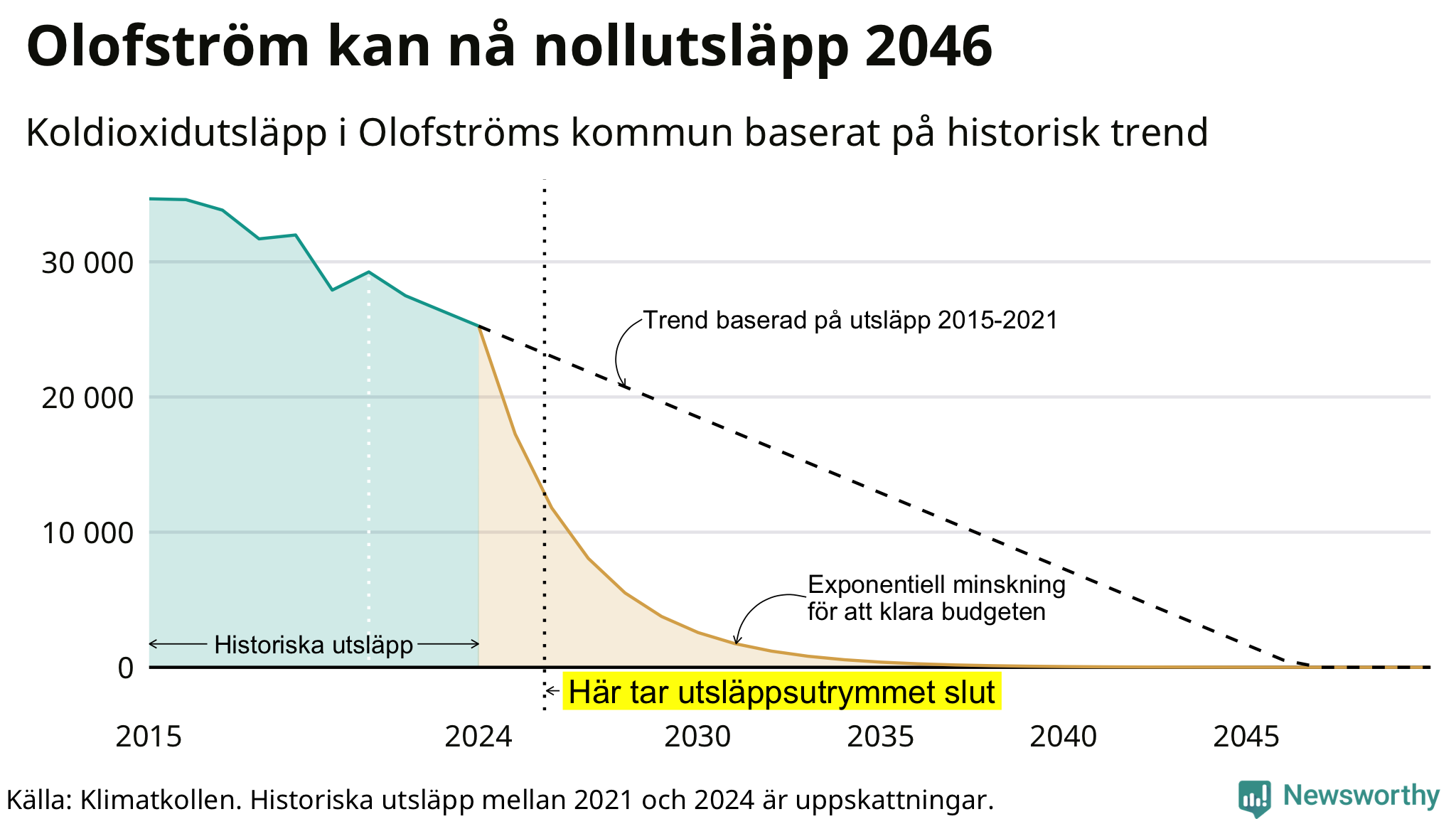 Olofström kan nå nollutsläpp 2046

Koldioxidutsläpp i Olofströms kommun baserat på historisk trend

30 000
20 000
10 000
0

Trend baserad på utsläpp 2015-2021

Exponentiell minskning för att klara budgeten

Historiska utsläpp

Här tar utsläppsutrymmet slut

2015
2024
2030
2035
2040
2045

Källa: Klimatkollen. Historiska utsläpp mellan 2021 och 2024 är uppskattningar.

Newsworthy